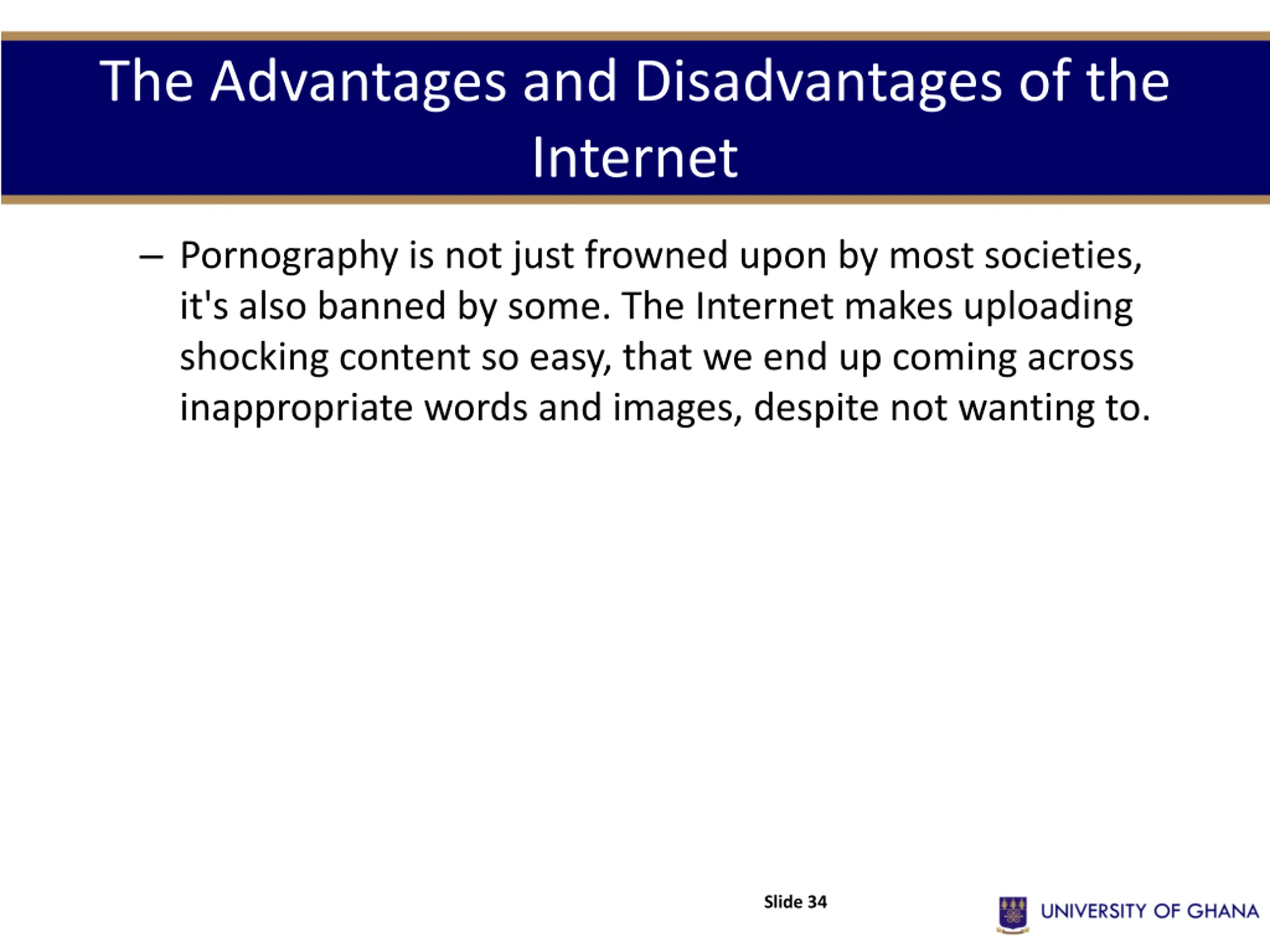 The Advantages and Disadvantages of the Internet

– Pornography is not just frowned upon by most societies, it's also banned by some. The Internet makes uploading shocking content so easy, that we end up coming across inappropriate words and images, despite not wanting to.

Slide 34

UNIVERSITY OF GHANA